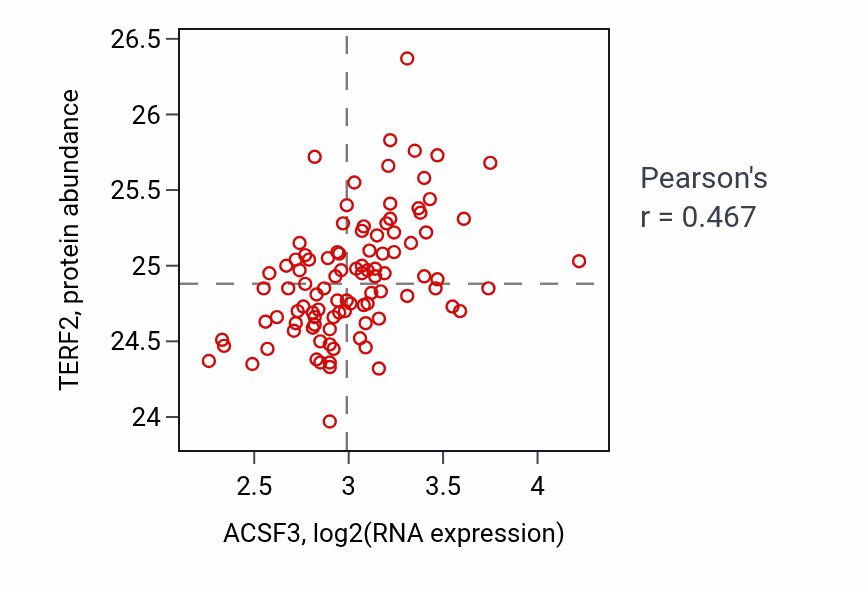 26.5
26
25.5
25
24.5
24
TERF2, protein abundance
2.5
3
3.5
4
ACSF3, log2(RNA expression)
Pearson's
r = 0.467